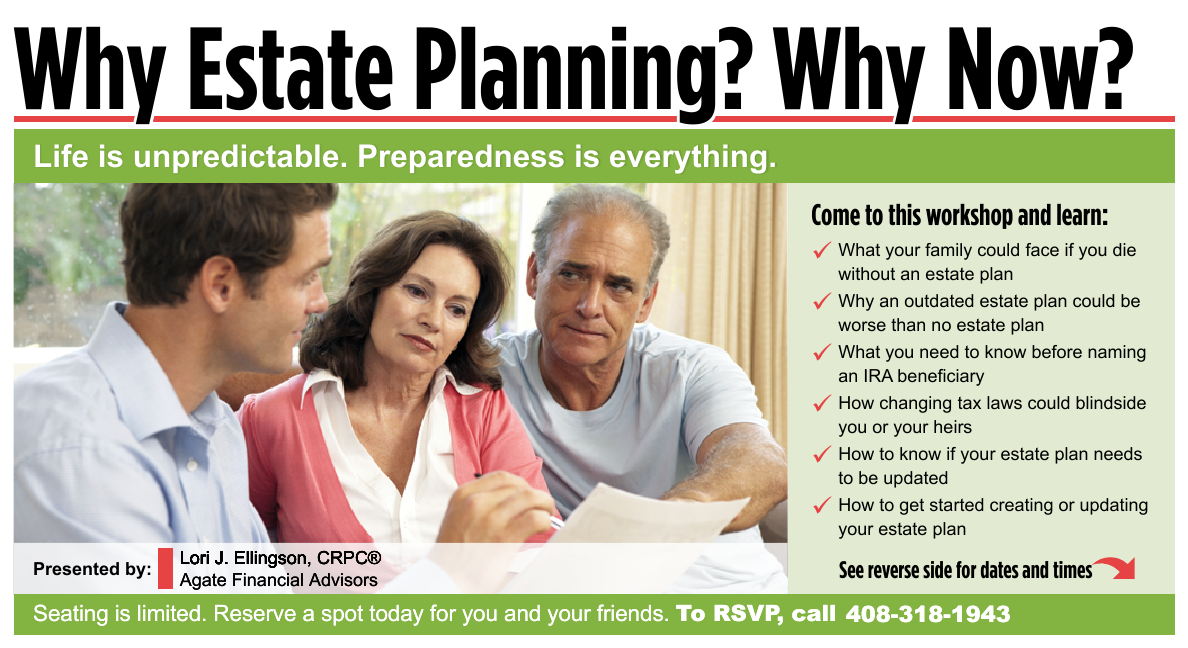 Why Estate Planning? Why Now?

Life is unpredictable. Preparedness is everything.

Come to this workshop and learn:

✓ What your family could face if you die without an estate plan
✓ Why an outdated estate plan could be worse than no estate plan
✓ What you need to know before naming an IRA beneficiary
✓ How changing tax laws could blindside you or your heirs
✓ How to know if your estate plan needs to be updated
✓ How to get started creating or updating your estate plan

See reverse side for dates and times

Presented by: Lori J. Ellingson, CRPC®
Agate Financial Advisors

Seating is limited. Reserve a spot today for you and your friends. To RSVP, call 408-318-1943